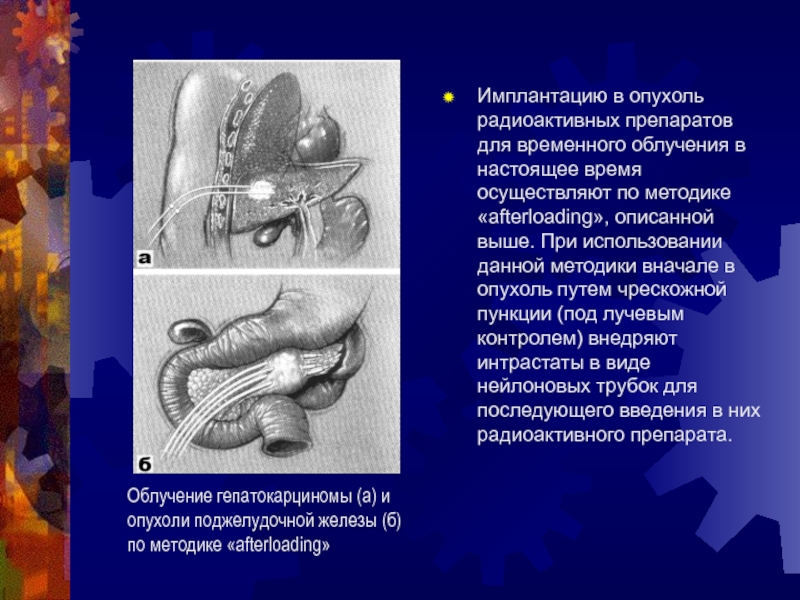 а

б

Облучение гепатокарциномы (а) и опухоли поджелудочной железы (б) по методике «afterloading»

Имплантацию в опухоль радиоактивных препаратов для временного облучения в настоящее время осуществляют по методике «afterloading», описанной выше. При использовании данной методики вначале в опухоль путем чрескожной пункции (под лучевым контролем) внедряют интрастаты в виде нейлоновых трубок для последующего введения в них радиоактивного препарата.